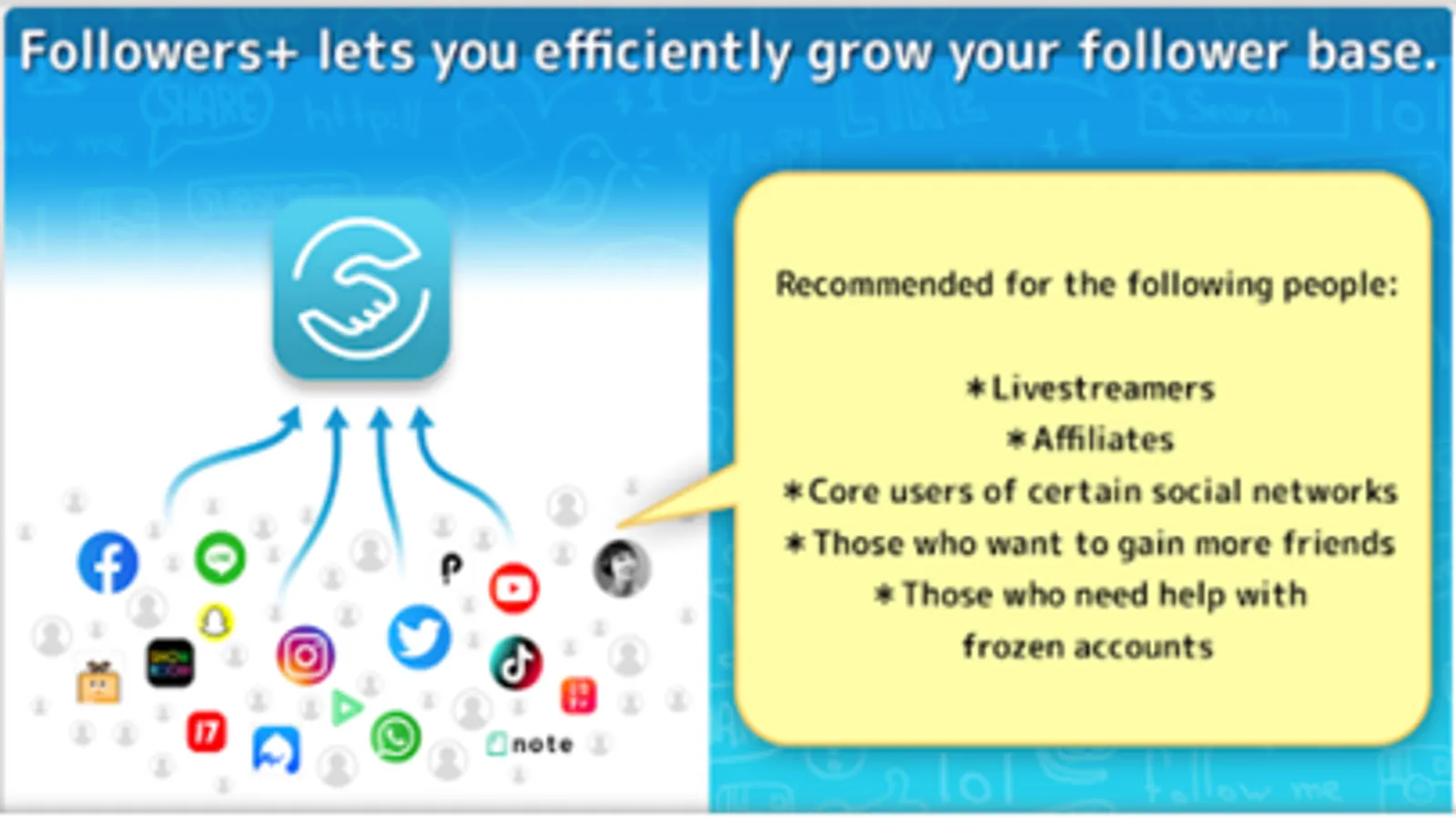 Followers+ lets you efficiently grow your follower base.

Recommended for the following people:

＊Livestreamers
＊Affiliates
＊Core users of certain social networks
＊Those who want to gain more friends
＊Those who need help with frozen accounts

17

note